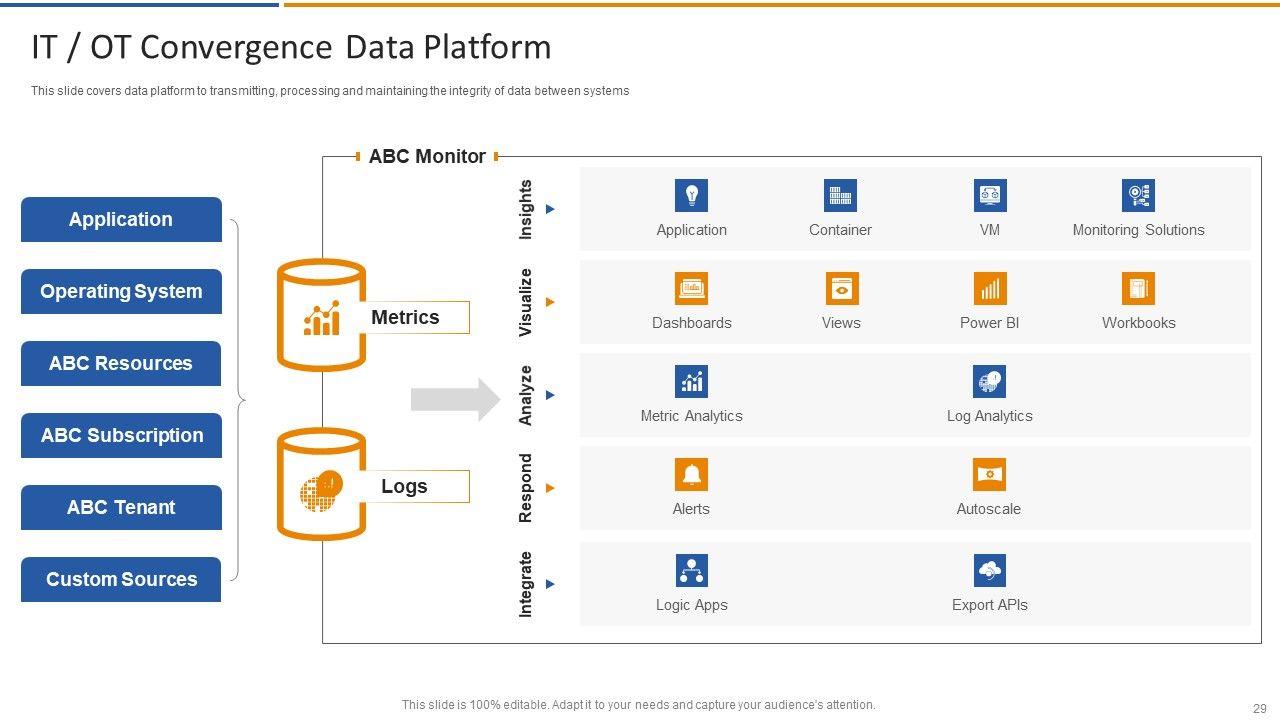 IT / OT Convergence Data Platform

This slide covers data platform to transmitting, processing and maintaining the integrity of data between systems

Application
Operating System
ABC Resources
ABC Subscription
ABC Tenant
Custom Sources

ABC Monitor

Metrics
Logs

Insights
Application
Container
VM
Monitoring Solutions

Visualize
Dashboards
Views
Power BI
Workbooks

Analyze
Metric Analytics
Log Analytics

Respond
Alerts
Autoscale

Integrate
Logic Apps
Export APIs

This slide is 100% editable. Adapt it to your needs and capture your audience's attention.

29